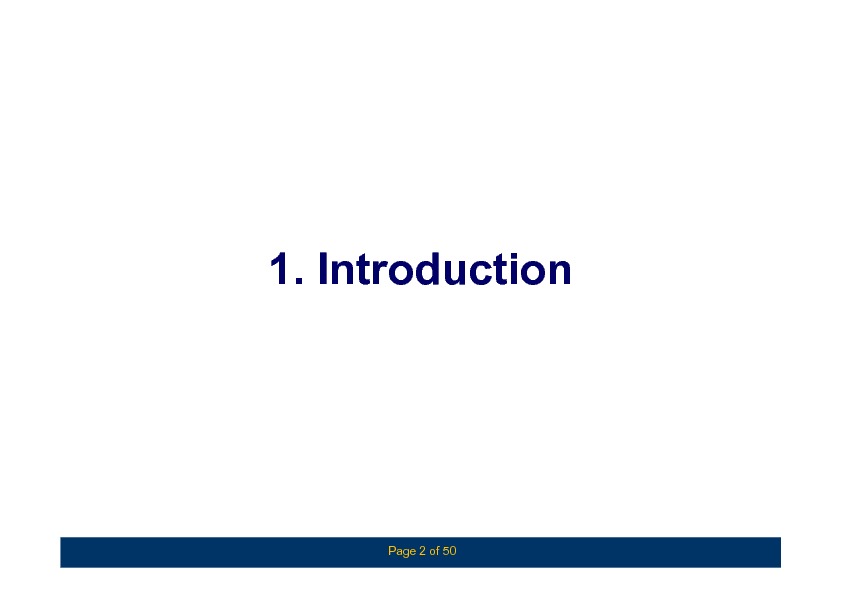 1. Introduction

Page 2 of 50